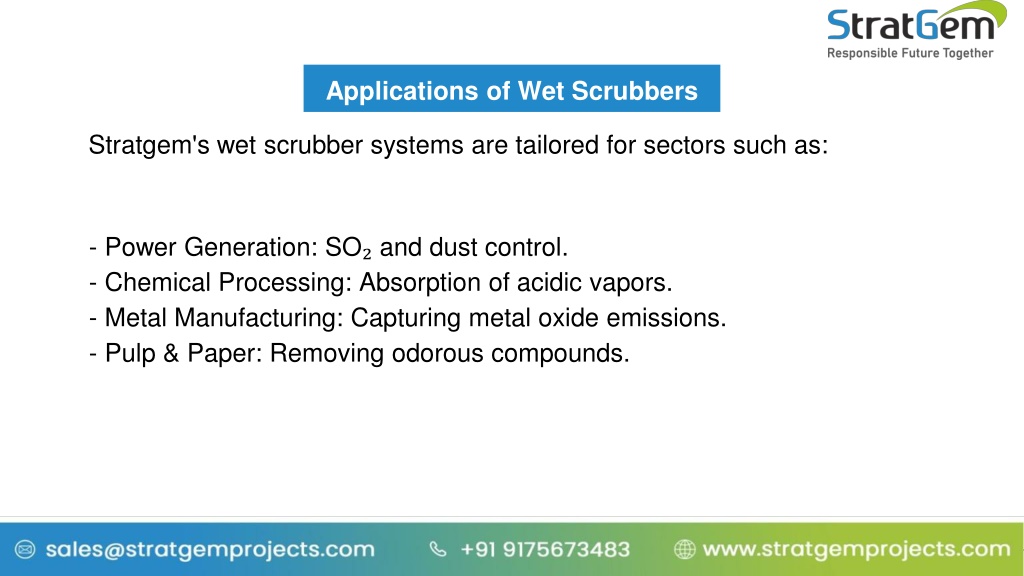 StratGem
Responsible Future Together

Applications of Wet Scrubbers

Stratgem's wet scrubber systems are tailored for sectors such as:

- Power Generation: $SO_2$ and dust control.
- Chemical Processing: Absorption of acidic vapors.
- Metal Manufacturing: Capturing metal oxide emissions.
- Pulp & Paper: Removing odorous compounds.

sales@stratgemprojects.com +91 9175673483 www.stratgemprojects.com